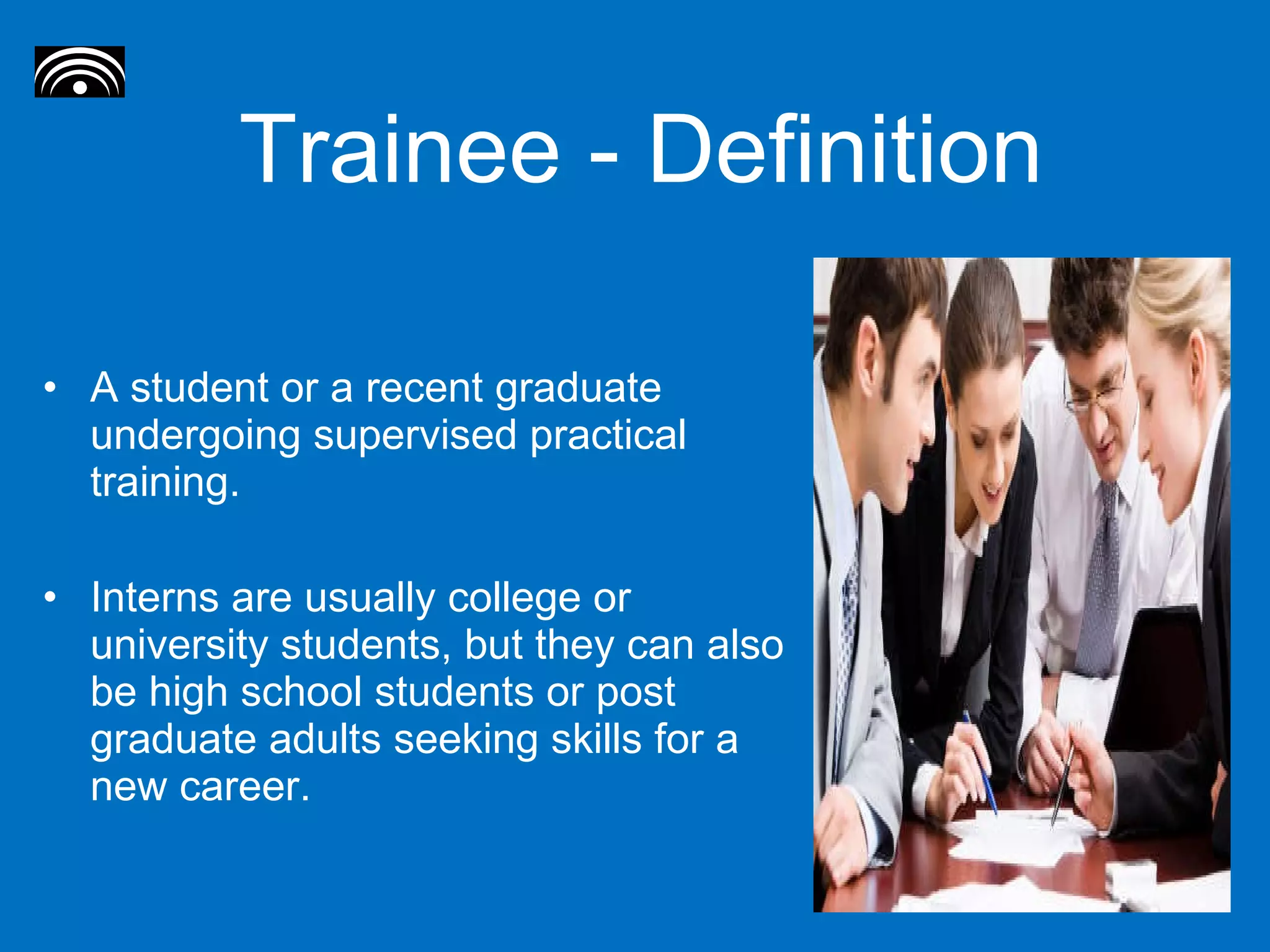 Trainee - Definition

• A student or a recent graduate undergoing supervised practical training.

• Interns are usually college or university students, but they can also be high school students or post graduate adults seeking skills for a new career.